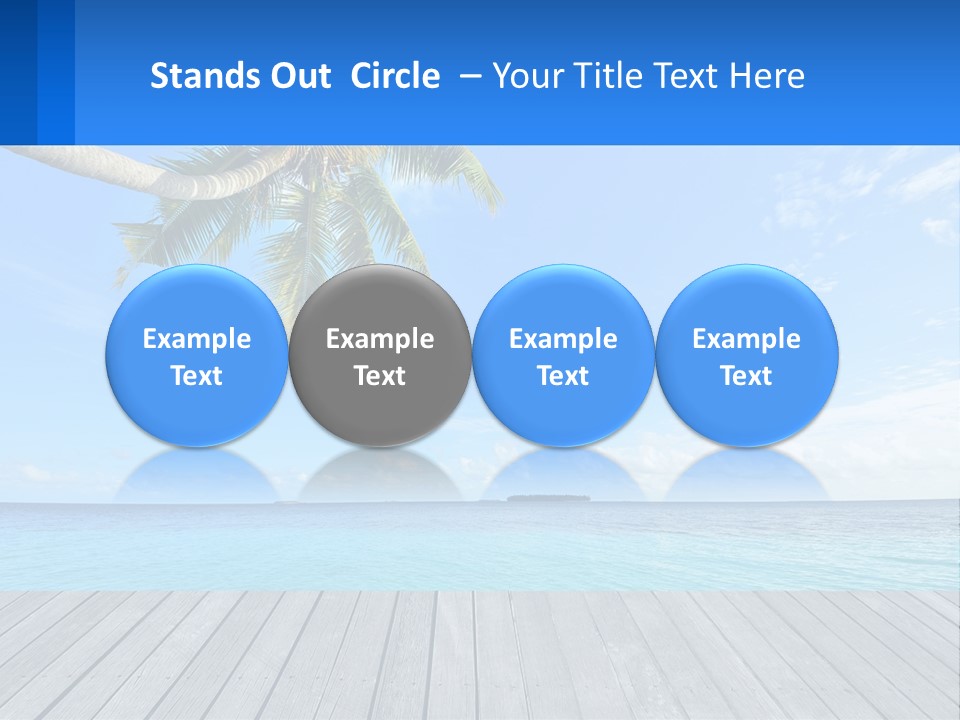 Stands Out Circle – Your Title Text Here

Example Text

Example Text

Example Text

Example Text